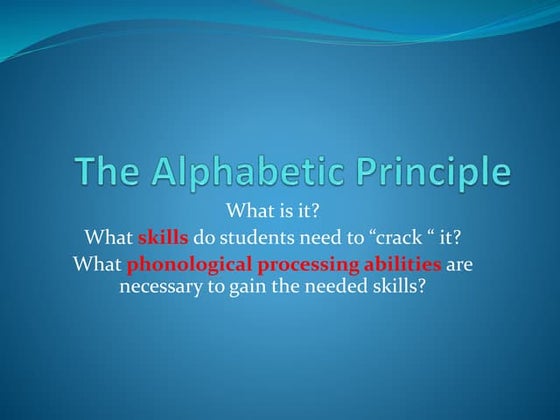 The Alphabetic Principle

What is it?

What skills do students need to “crack “ it?

What phonological processing abilities are necessary to gain the needed skills?